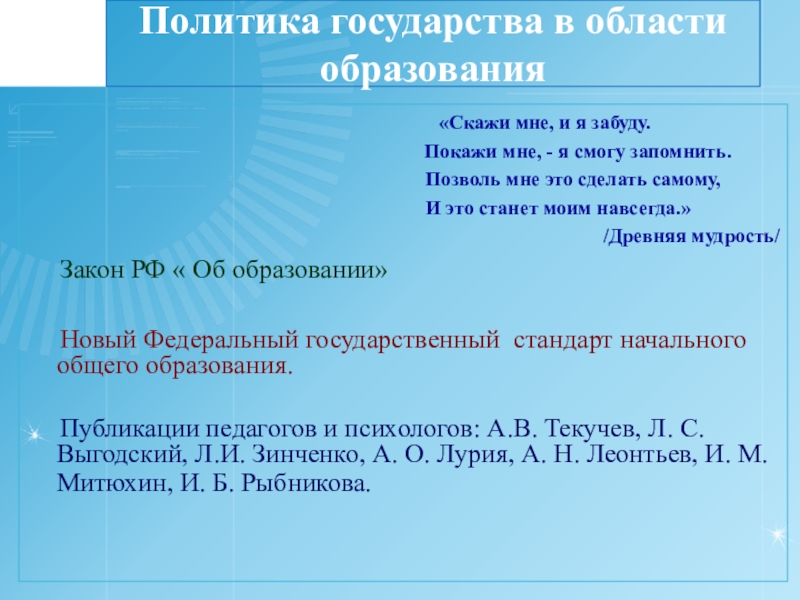 Политика государства в области образования

«Скажи мне, и я забуду.
Покажи мне, - я смогу запомнить.
Позволь мне это сделать самому,
И это станет моим навсегда.»
/Древняя мудрость/

Закон РФ « Об образовании»

Новый Федеральный государственный стандарт начального общего образования.

Публикации педагогов и психологов: А.В. Текучев, Л. С. Выгодский, Л.И. Зинченко, А. О. Лурия, А. Н. Леонтьев, И. М. Митюхин, И. Б. Рыбникова.